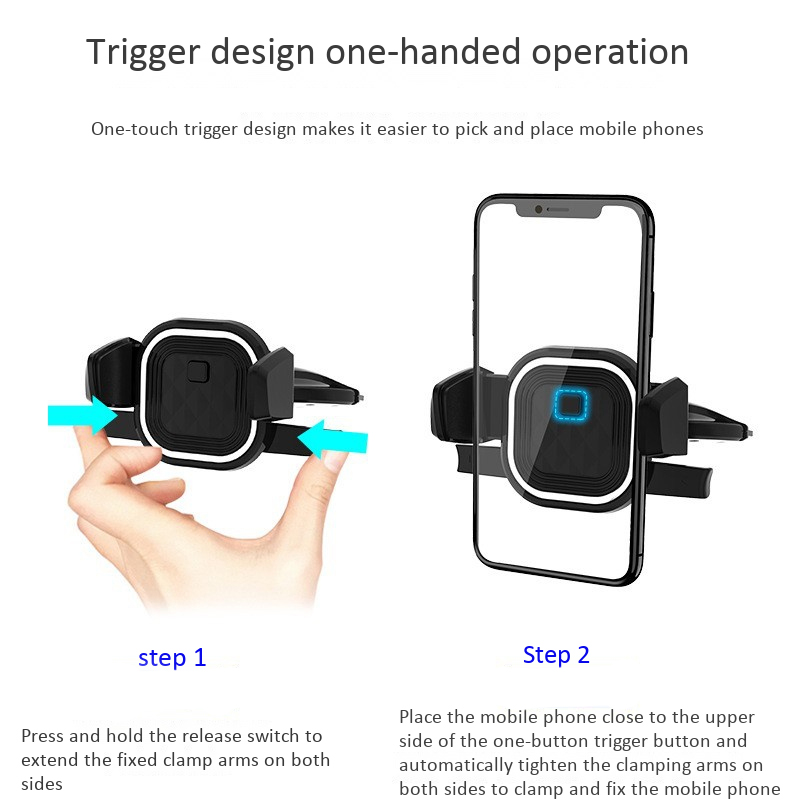 Trigger design one-handed operation

One-touch trigger design makes it easier to pick and place mobile phones

step 1

Press and hold the release switch to extend the fixed clamp arms on both sides

Step 2

Place the mobile phone close to the upper side of the one-button trigger button and automatically tighten the clamping arms on both sides to clamp and fix the mobile phone